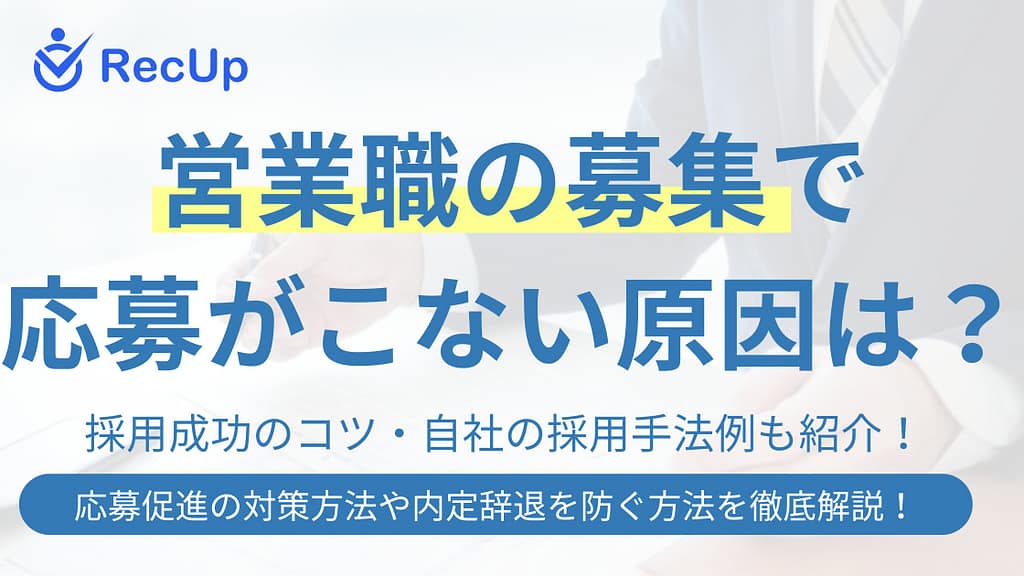 RecUp

営業職の募集で
応募がこない原因は？

採用成功のコツ・自社の採用手法例も紹介！

応募促進の対策方法や内定辞退を防ぐ方法を徹底解説！